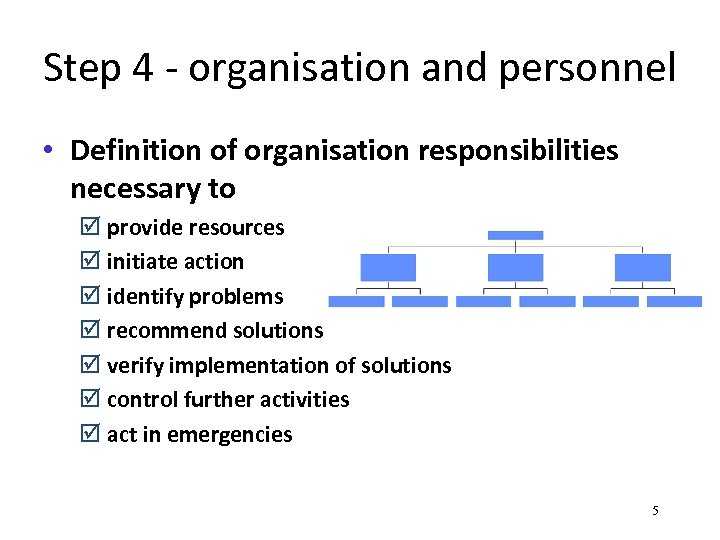 Step 4 - organisation and personnel

• Definition of organisation responsibilities necessary to

☑ provide resources
☑ initiate action
☑ identify problems
☑ recommend solutions
☑ verify implementation of solutions
☑ control further activities
☑ act in emergencies

5